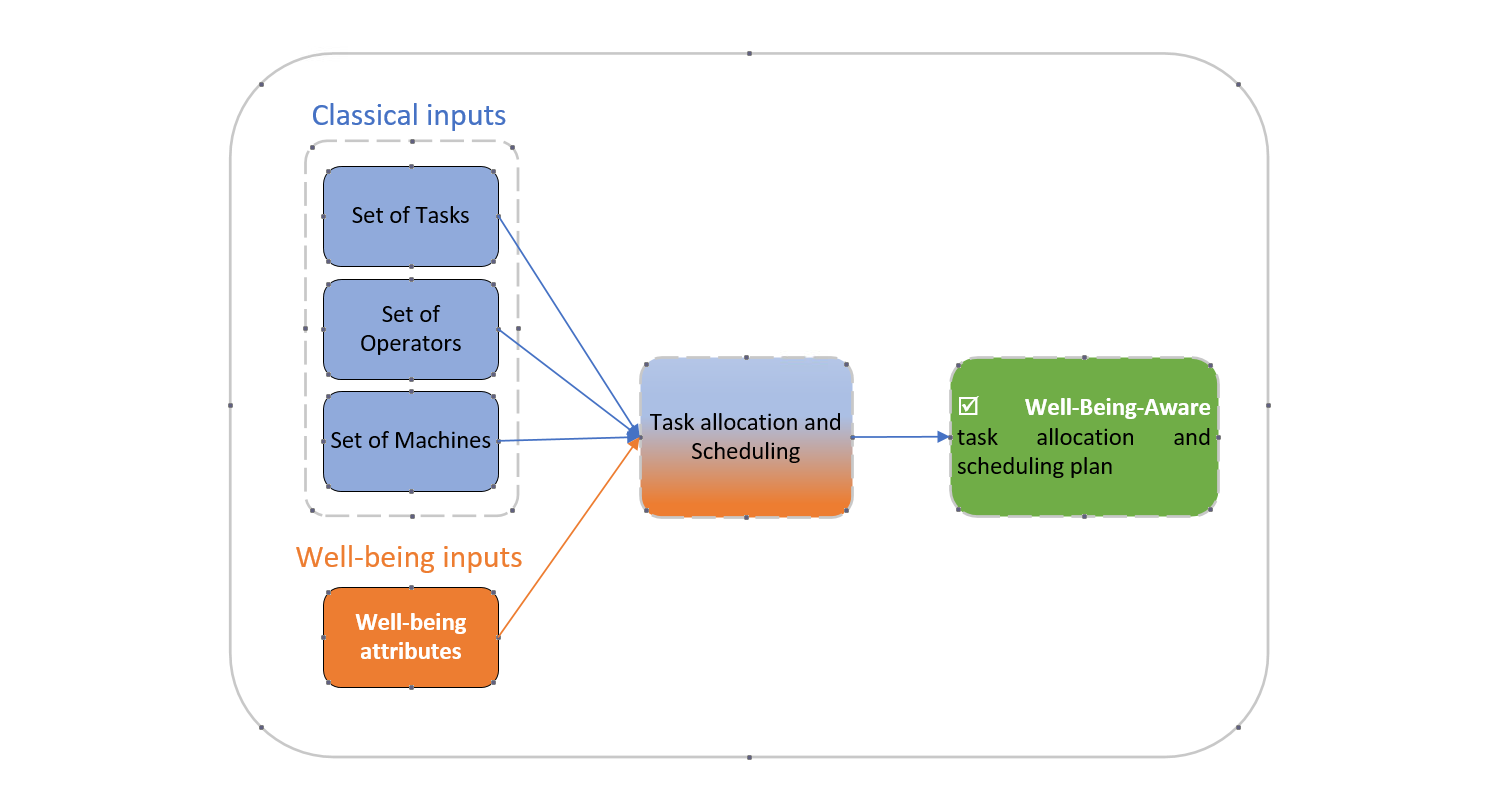 Classical inputs

Set of Tasks

Set of Operators

Set of Machines

Well-being inputs

Well-being attributes

Task allocation and Scheduling

☑ Well-Being-Aware task allocation and scheduling plan